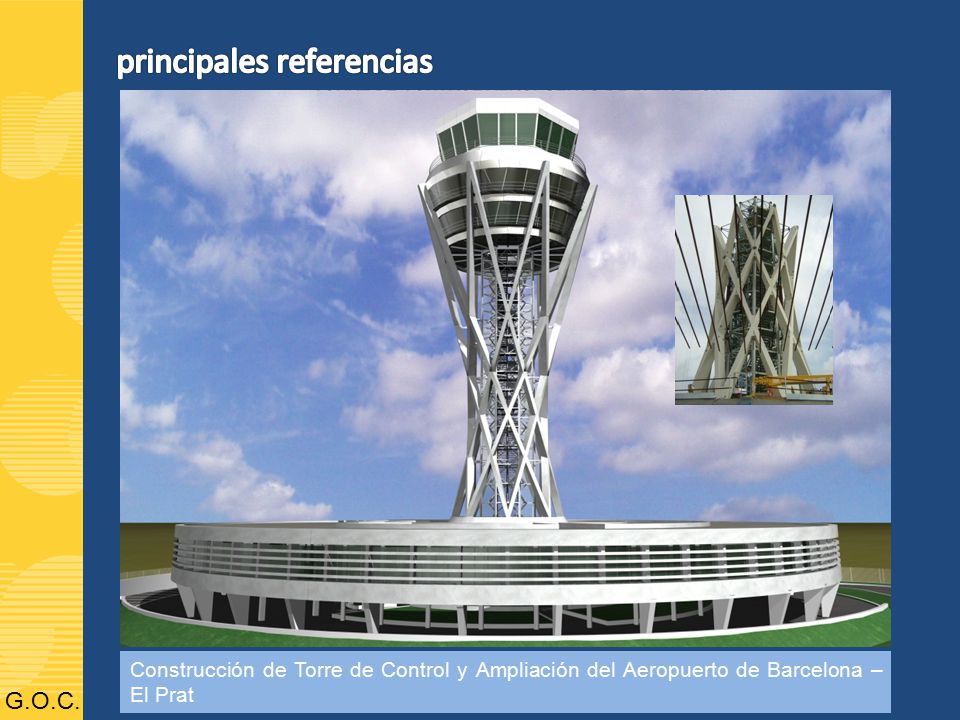 principales referencias

Construcción de Torre de Control y Ampliación del Aeropuerto de Barcelona – El Prat

G.O.C.